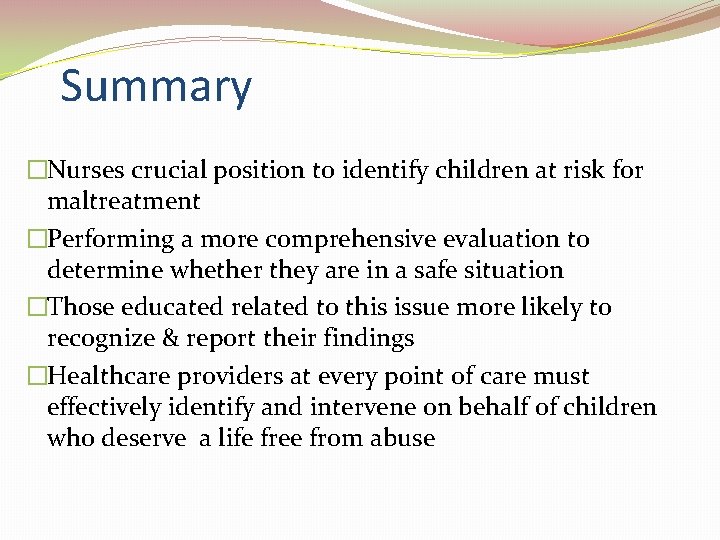 Summary

□Nurses crucial position to identify children at risk for maltreatment

□Performing a more comprehensive evaluation to determine whether they are in a safe situation

□Those educated related to this issue more likely to recognize & report their findings

□Healthcare providers at every point of care must effectively identify and intervene on behalf of children who deserve a life free from abuse